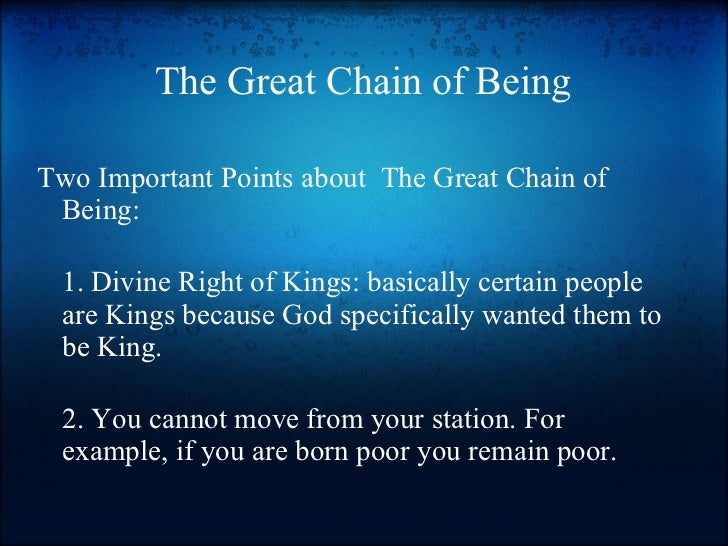 The Great Chain of Being

Two Important Points about The Great Chain of Being:

1. Divine Right of Kings: basically certain people are Kings because God specifically wanted them to be King.

2. You cannot move from your station. For example, if you are born poor you remain poor.